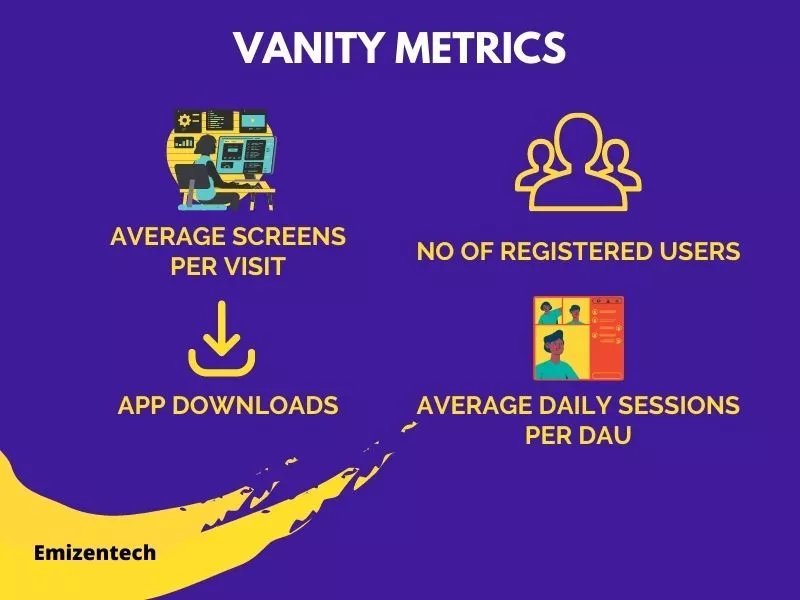 VANITY METRICS

AVERAGE SCREENS PER VISIT

NO OF REGISTERED USERS

APP DOWNLOADS

AVERAGE DAILY SESSIONS PER DAU

Emizentech